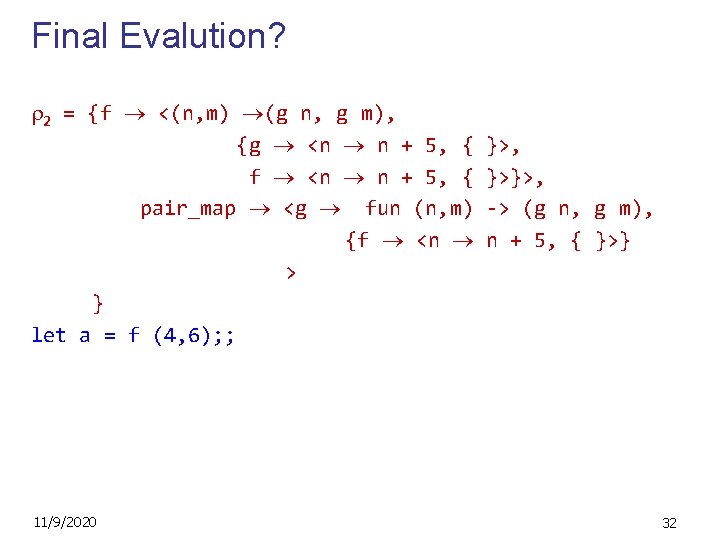 Final Evalution?

$\rho_2$ = {f $\rightarrow$ <(n,m) $\rightarrow$(g n, g m),
{g $\rightarrow$ <n $\rightarrow$ n + 5, { }>,
f $\rightarrow$ <n $\rightarrow$ n + 5, { }>}>,
pair_map $\rightarrow$ <g $\rightarrow$ fun (n,m) -> (g n, g m),
{f $\rightarrow$ <n $\rightarrow$ n + 5, { }>}
>
}
let a = f (4,6);;

11/9/2020

32